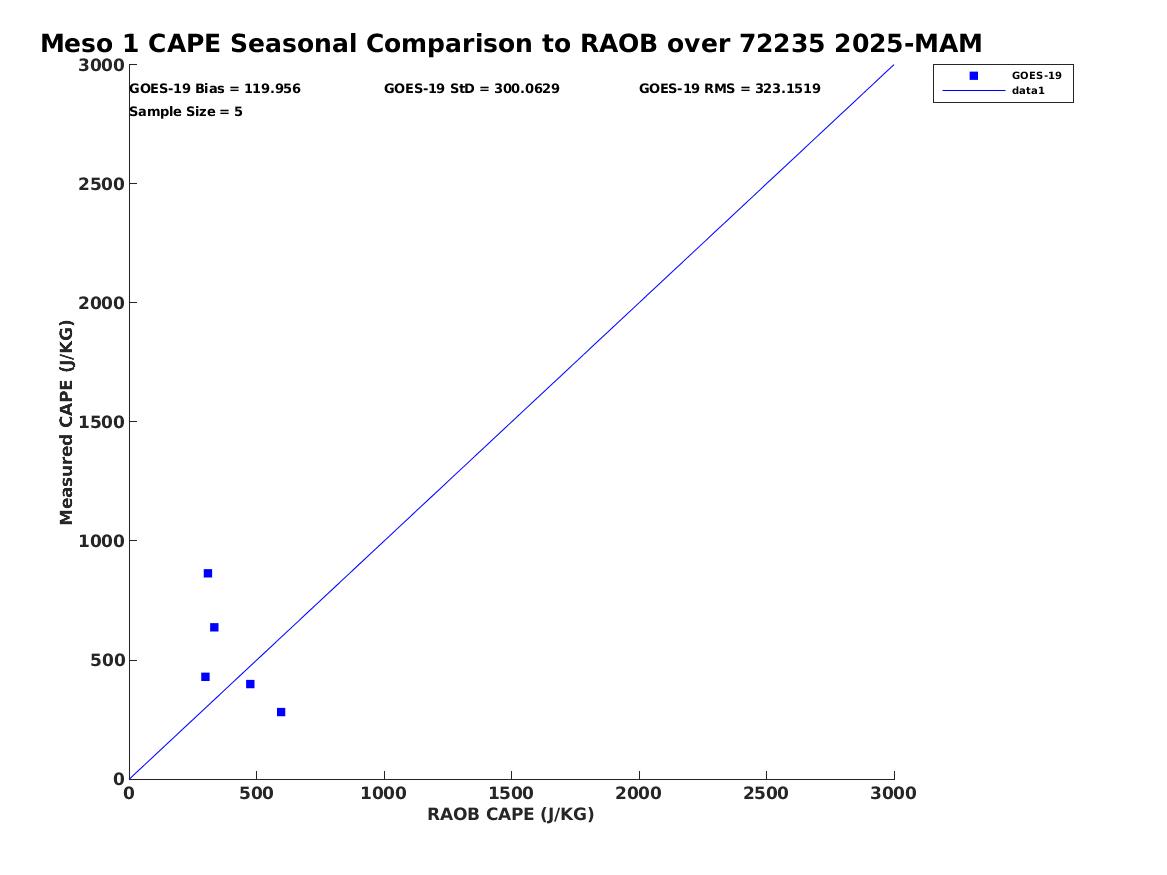 Meso 1 CAPE Seasonal Comparison to RAOB over 72235 2025-MAM

GOES-19 Bias = 119.956
GOES-19 StD = 300.0629
GOES-19 RMS = 323.1519
Sample Size = 5

GOES-19
data1

Measured CAPE (J/KG)

3000
2500
2000
1500
1000
500
0

0
500
1000
1500
2000
2500
3000

RAOB CAPE (J/KG)